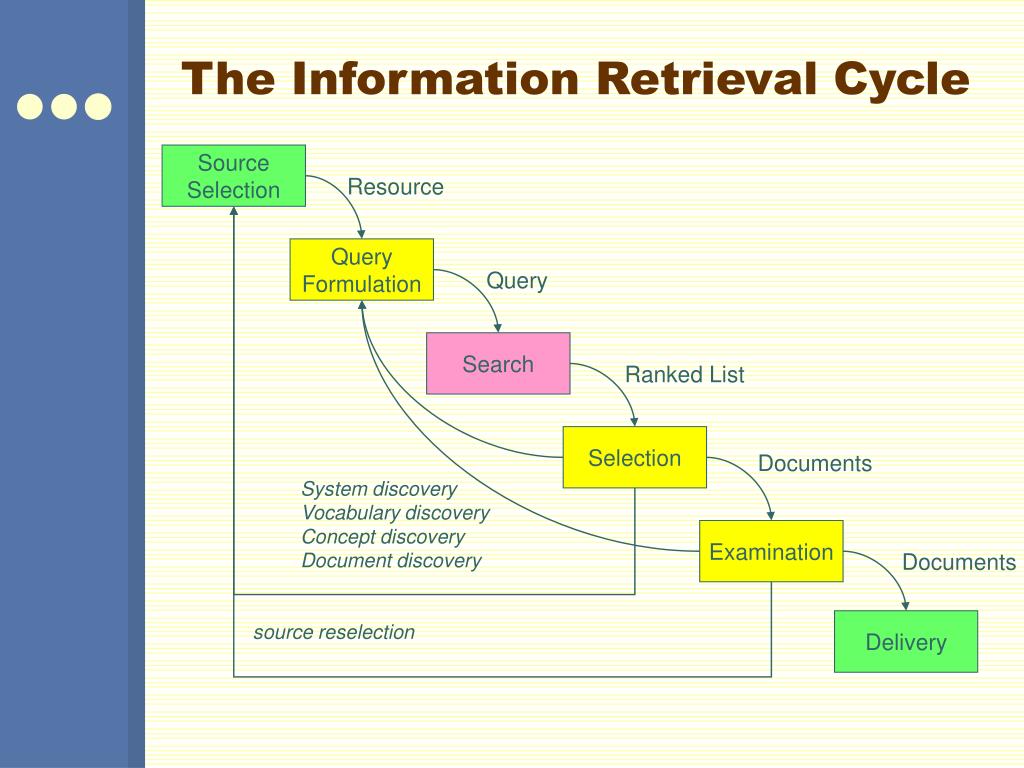 The Information Retrieval Cycle

Source Selection

Resource

Query Formulation

Query

Search

Ranked List

Selection

Documents

Examination

Documents

Delivery

System discovery
Vocabulary discovery
Concept discovery
Document discovery

source reselection